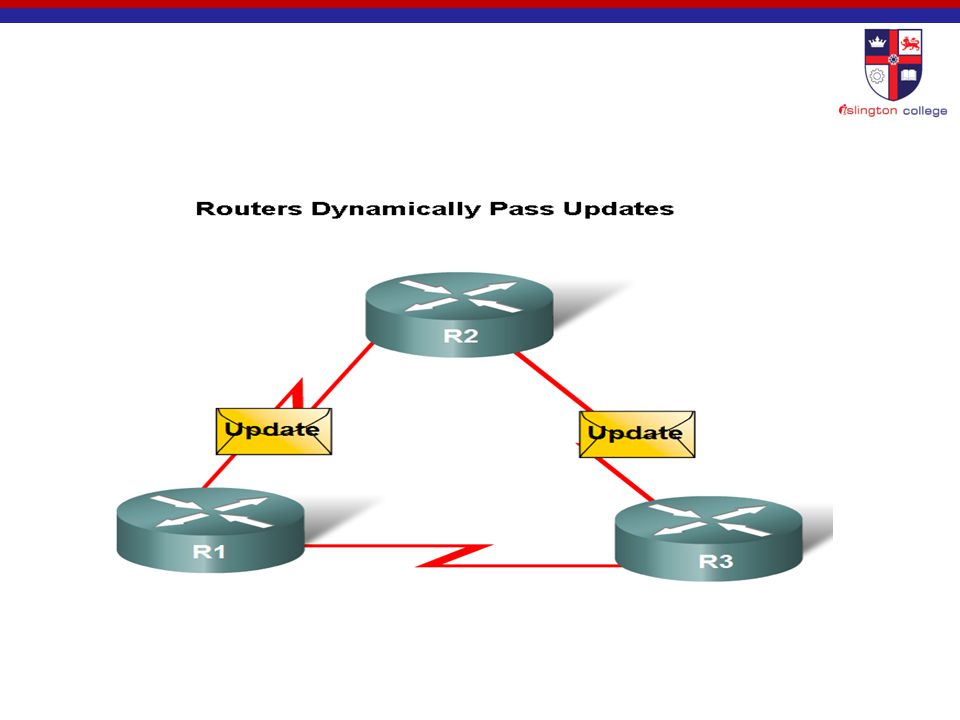 islington college

Routers Dynamically Pass Updates

R2

Update

Update

R1

R3